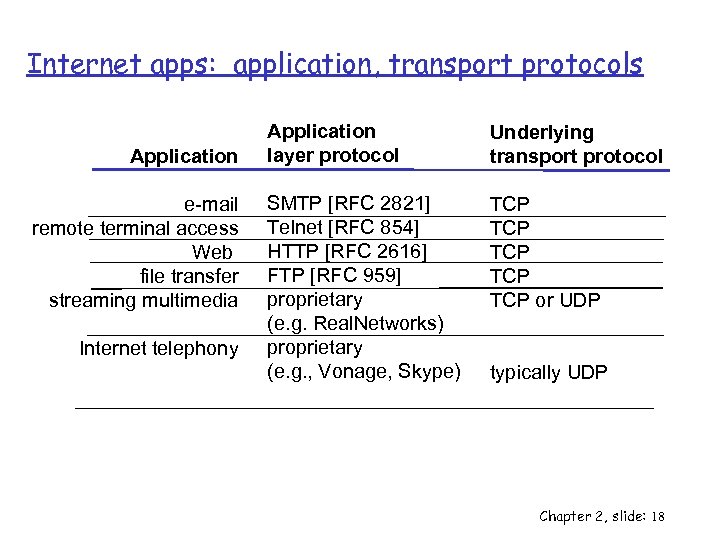 Internet apps: application, transport protocols

| Application | Application layer protocol | Underlying transport protocol |
|---|---|---|
| e-mail | SMTP [RFC 2821] | TCP |
| remote terminal access | Telnet [RFC 854] | TCP |
| Web | HTTP [RFC 2616] | TCP |
| file transfer | FTP [RFC 959] | TCP |
| streaming multimedia | proprietary (e.g. RealNetworks) | TCP or UDP |
| Internet telephony | proprietary (e.g., Vonage, Skype) | typically UDP |

Chapter 2, slide: 18